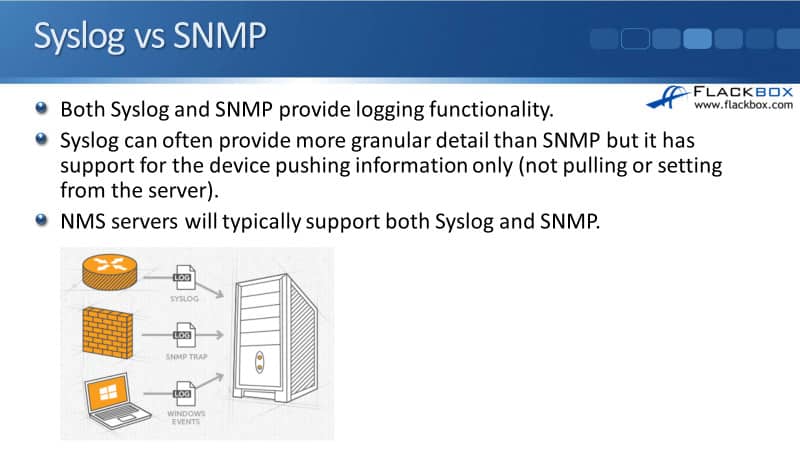 Syslog vs SNMP

FLACKBOX
www.flackbox.com

- Both Syslog and SNMP provide logging functionality.
- Syslog can often provide more granular detail than SNMP but it has support for the device pushing information only (not pulling or setting from the server).
- NMS servers will typically support both Syslog and SNMP.

LOG
SYSLOG

LOG
SNMP TRAP

LOG
WINDOWS EVENTS